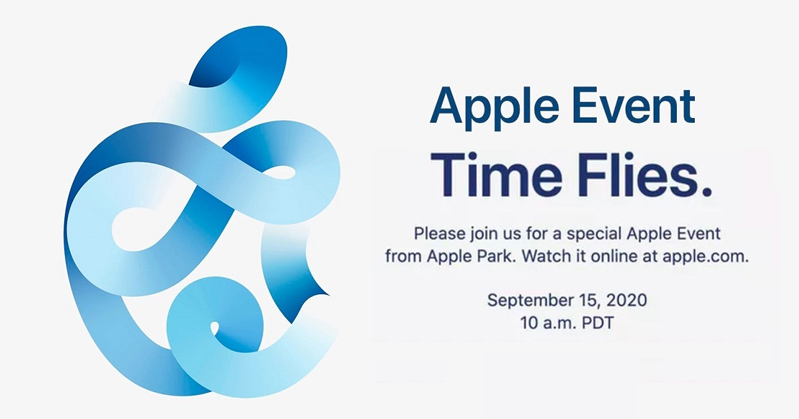 Apple Event
Time Flies.

Please join us for a special Apple Event from Apple Park. Watch it online at apple.com.

September 15, 2020
10 a.m. PDT